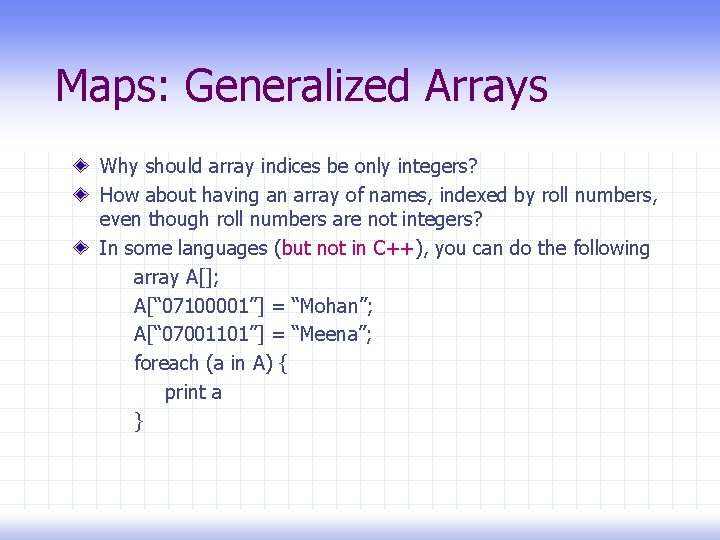 Maps: Generalized Arrays

Why should array indices be only integers?

How about having an array of names, indexed by roll numbers, even though roll numbers are not integers?

In some languages (but not in C++), you can do the following

array A[];
A[“07100001”] = “Mohan”;
A[“07001101”] = “Meena”;
foreach (a in A) {
print a
}